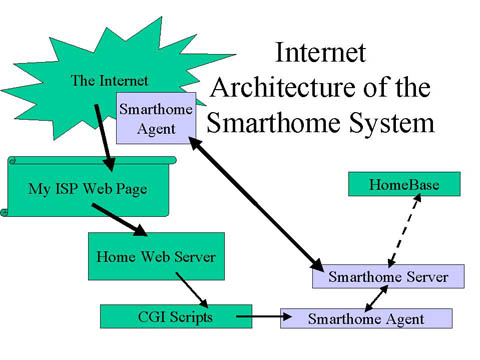 Internet Architecture of the Smarthome System

The Internet

Smarthome Agent

My ISP Web Page

HomeBase

Home Web Server

Smarthome Server

CGI Scripts

Smarthome Agent